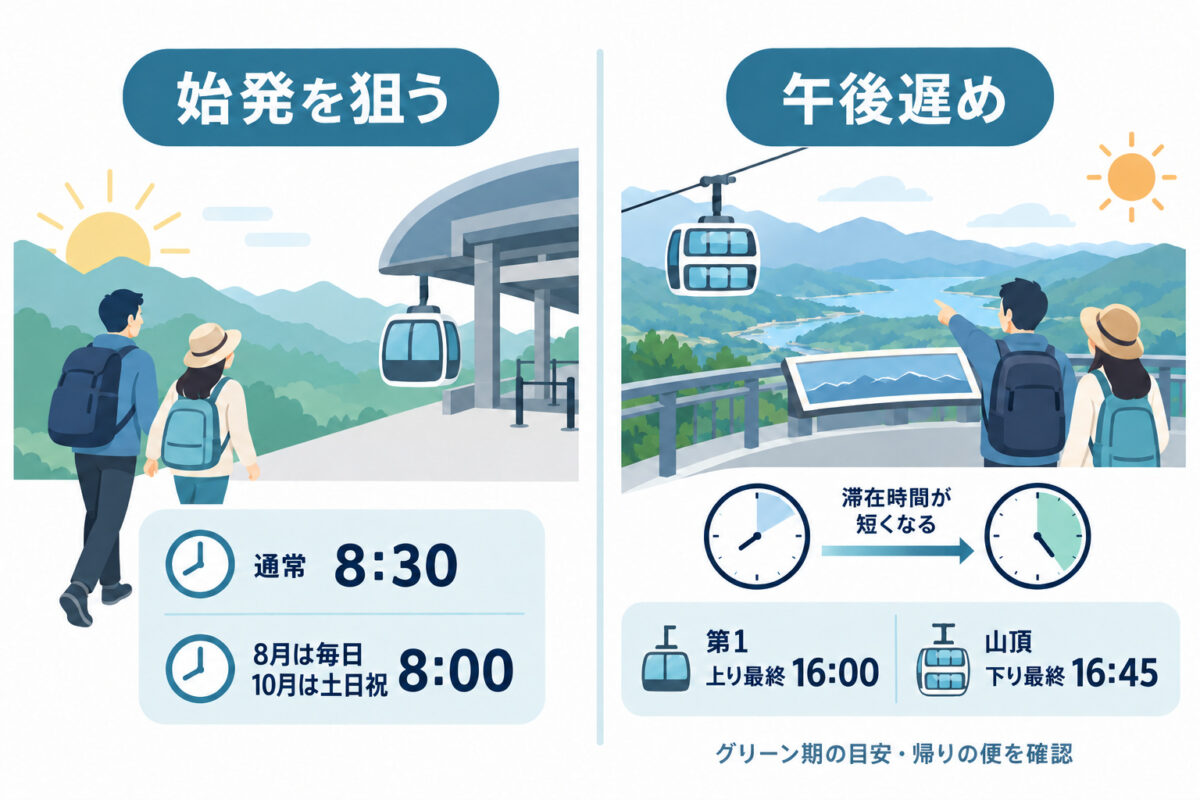 始発を狙う

通常 8:30

8月は毎日
10月は土日祝 8:00

午後遅め

滞在時間が短くなる

第1
上り最終 16:00

山頂
下り最終 16:45

グリーン期の目安・帰りの便を確認